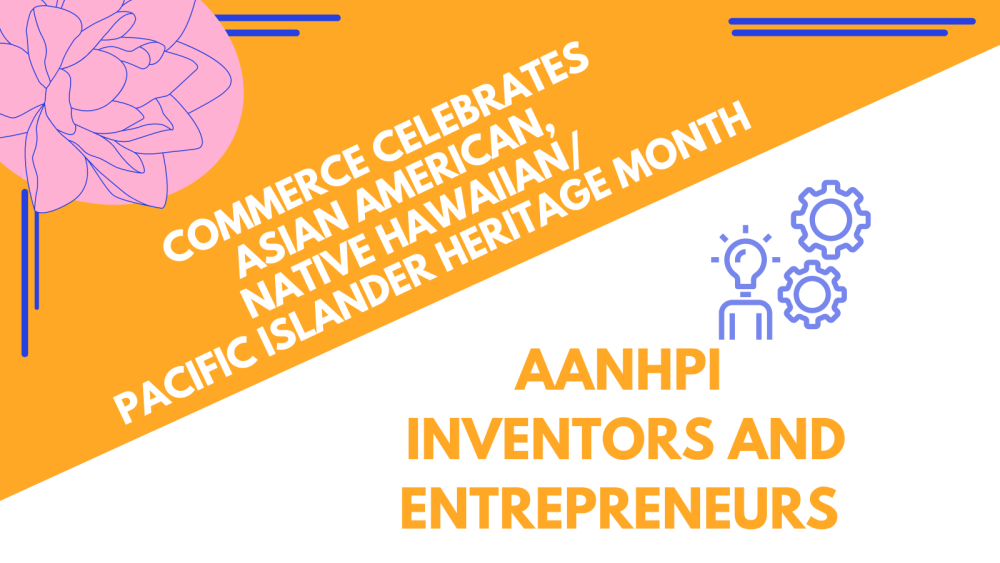 COMMERCE CELEBRATES ASIAN AMERICAN, NATIVE HAWAIIAN/ PACIFIC ISLANDER HERITAGE MONTH

AANHPI INVENTORS AND ENTREPRENEURS